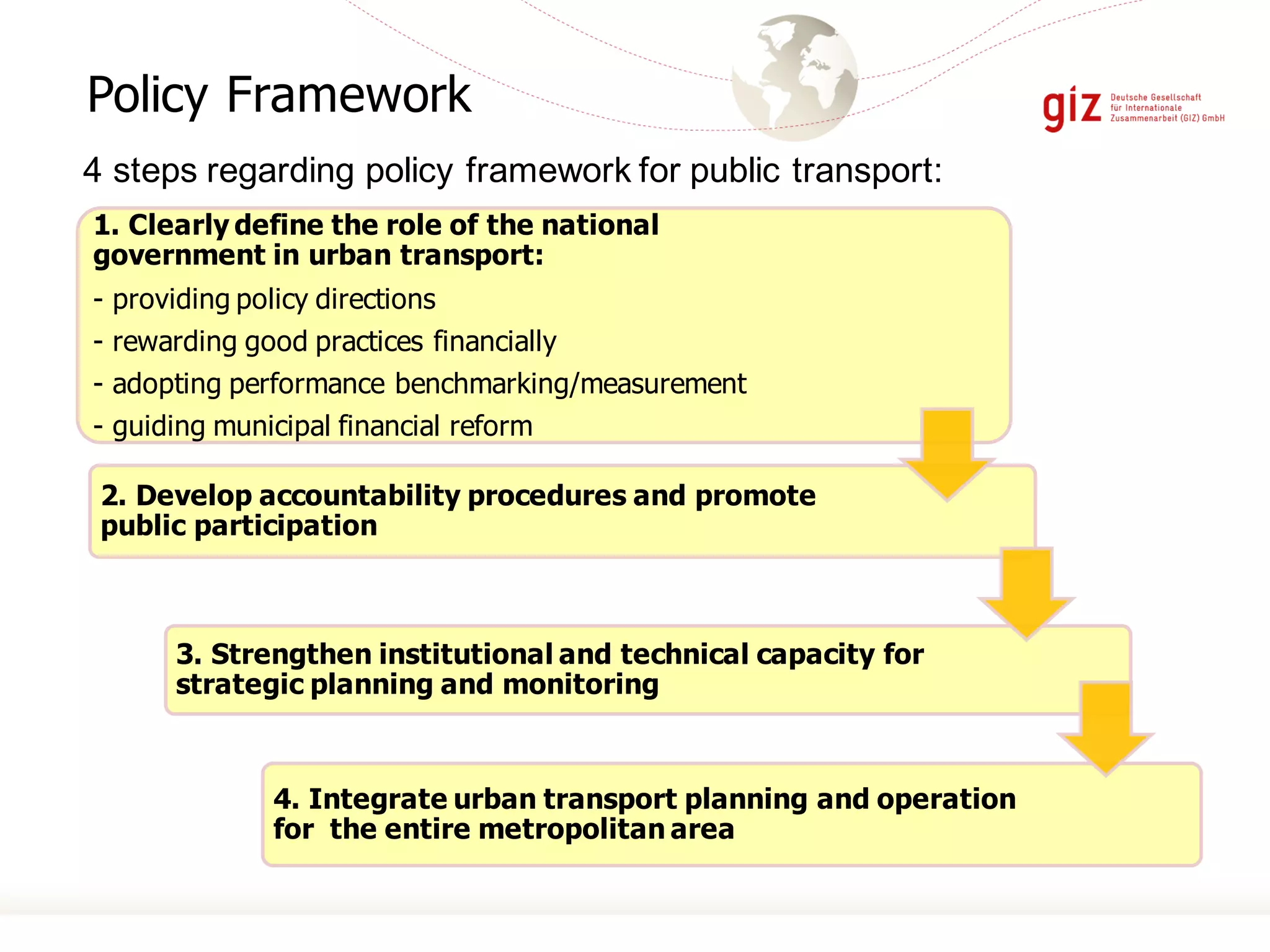 Policy Framework

giz Deutsche Gesellschaft für Internationale Zusammenarbeit (GIZ) GmbH

4 steps regarding policy framework for public transport:

1. Clearly define the role of the national government in urban transport:

- providing policy directions

- rewarding good practices financially

- adopting performance benchmarking/measurement

- guiding municipal financial reform

2. Develop accountability procedures and promote public participation

3. Strengthen institutional and technical capacity for strategic planning and monitoring

4. Integrate urban transport planning and operation for the entire metropolitan area